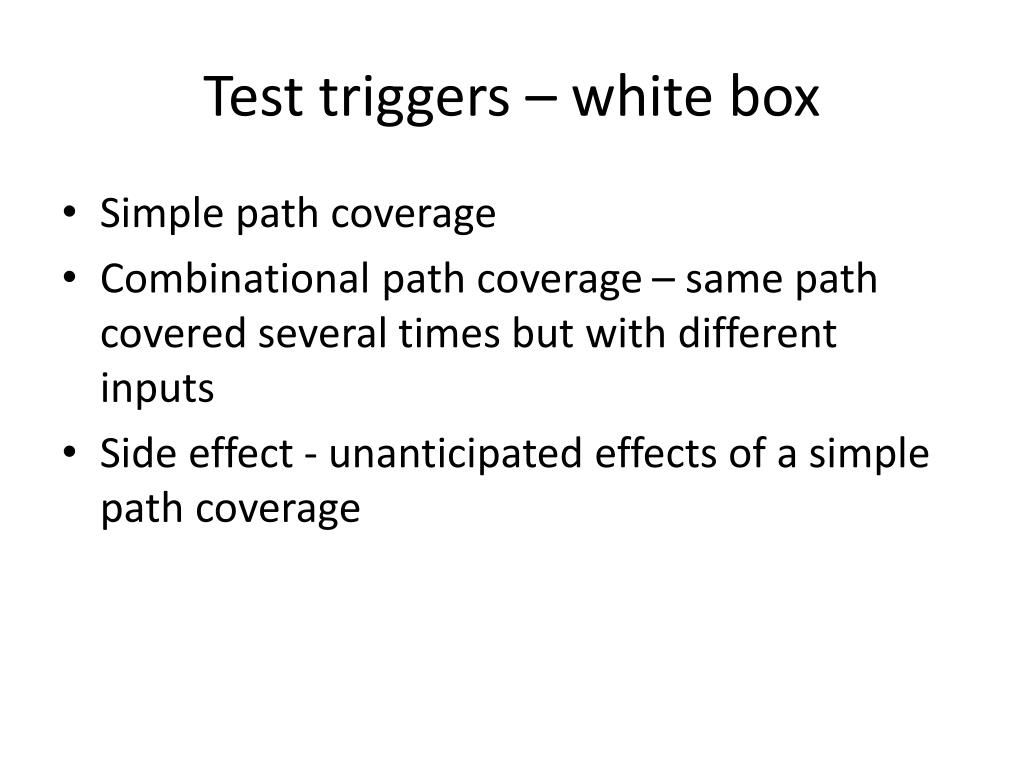 Test triggers – white box

• Simple path coverage
• Combinational path coverage – same path covered several times but with different inputs
• Side effect - unanticipated effects of a simple path coverage